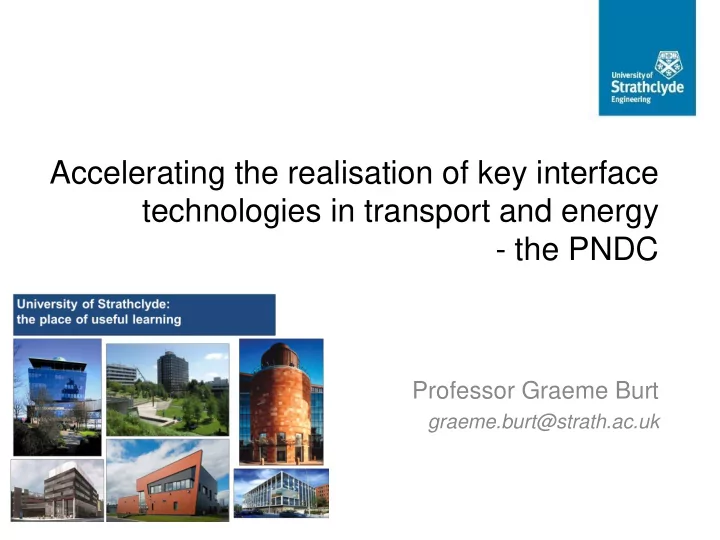 University of
Strathclyde
Engineering

Accelerating the realisation of key interface technologies in transport and energy - the PNDC

University of Strathclyde:
the place of useful learning

Professor Graeme Burt
graeme.burt@strath.ac.uk